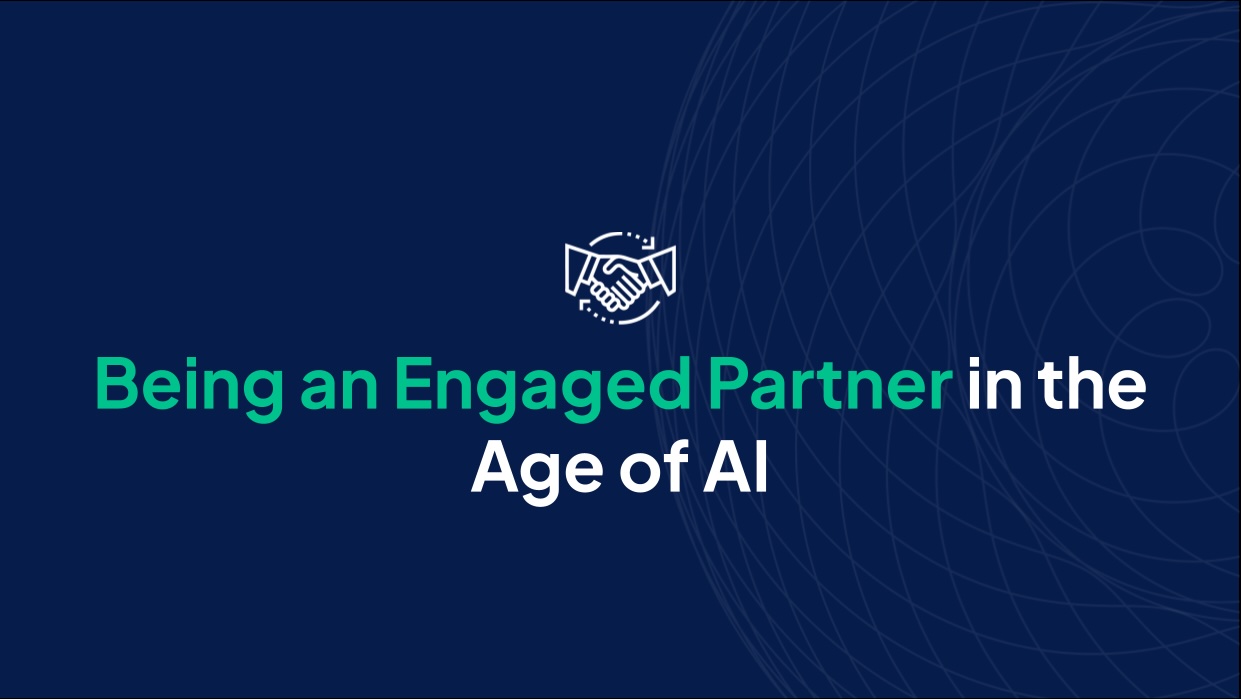 Being an Engaged Partner in the Age of AI